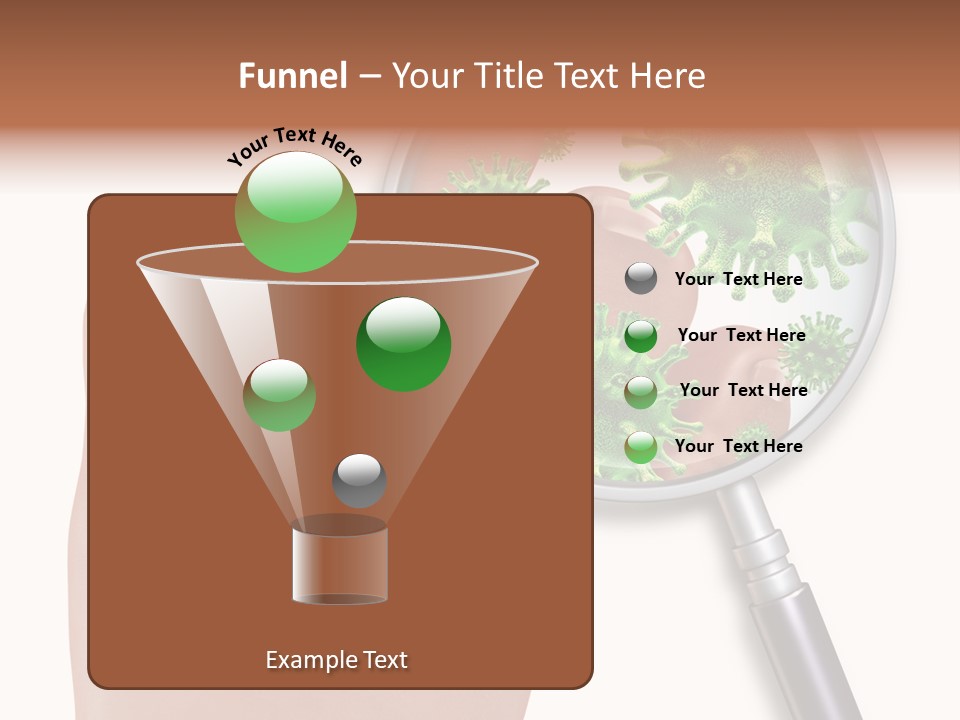 Funnel – Your Title Text Here

Your Text Here

Your Text Here

Your Text Here

Your Text Here

Your Text Here

Example Text